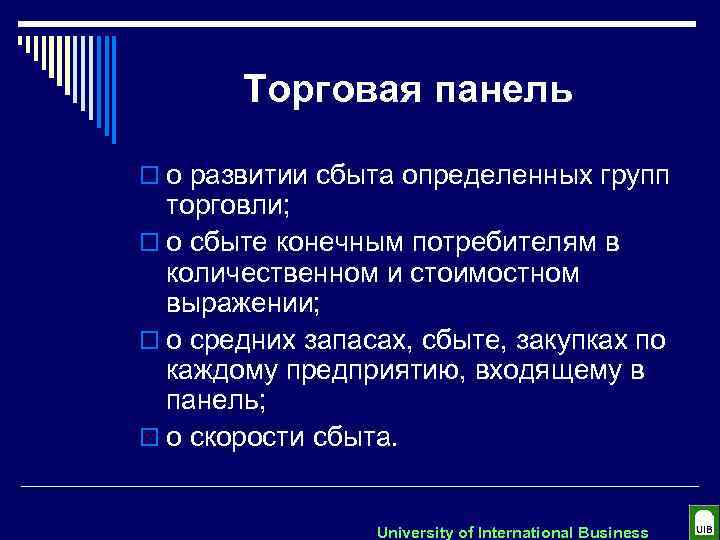 Торговая панель

о развитии сбыта определенных групп торговли;

о сбыте конечным потребителям в количественном и стоимостном выражении;

о средних запасах, сбыте, закупках по каждому предприятию, входящему в панель;

о скорости сбыта.

University of International Business

UIB